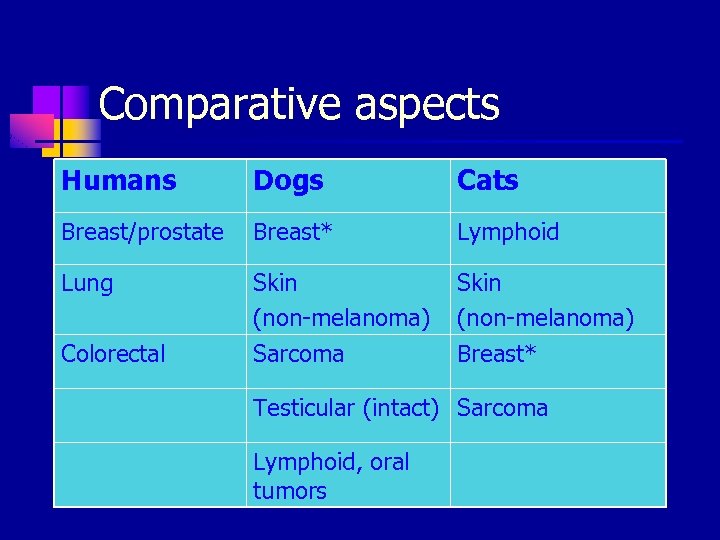 Comparative aspects

| Humans | Dogs | Cats |
|---|---|---|
| Breast/prostate | Breast* | Lymphoid |
| Lung | Skin (non-melanoma) | Skin (non-melanoma) |
| Colorectal | Sarcoma | Breast* |
| | Testicular (intact) | Sarcoma |
| | Lymphoid, oral tumors | |